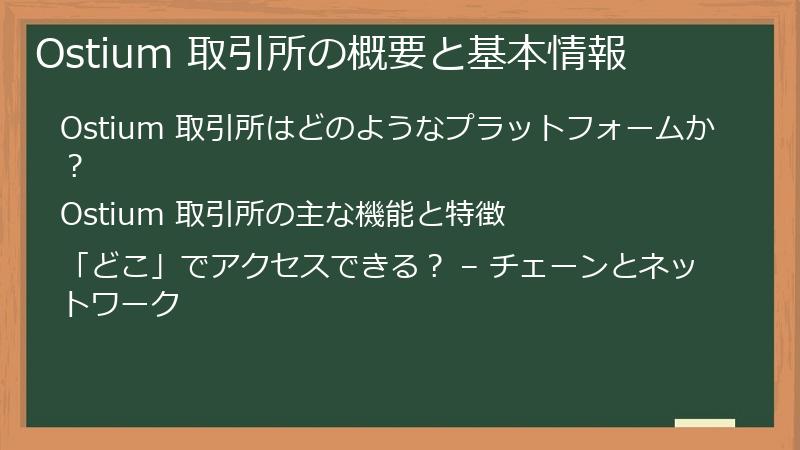 Ostium 取引所の概要と基本情報

Ostium 取引所はどのようなプラットフォームか？

Ostium 取引所の主な機能と特徴

「どこ」でアクセスできる？ – チェーンとネットワーク